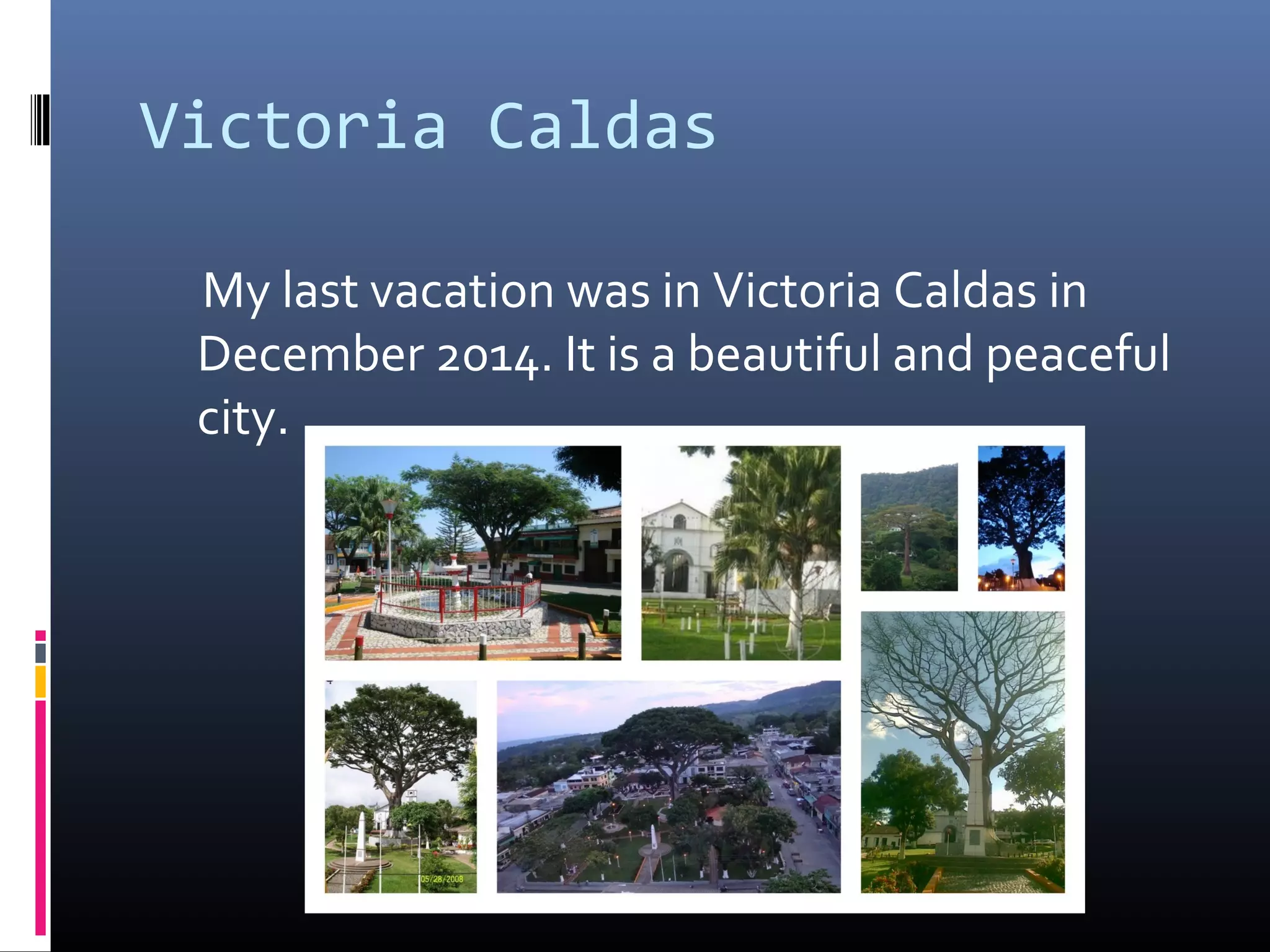 Victoria Caldas

My last vacation was in Victoria Caldas in December 2014. It is a beautiful and peaceful city.

05/28/2008